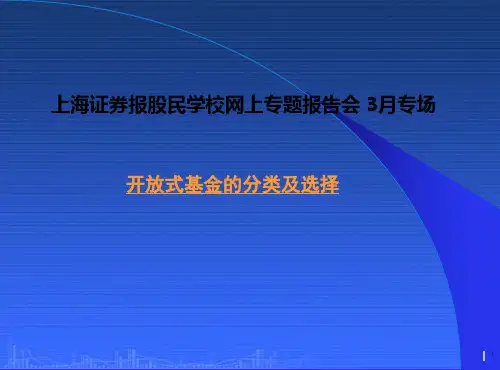 上海证券报股民学校网上专题报告会 3月专场

开放式基金的分类及选择

1